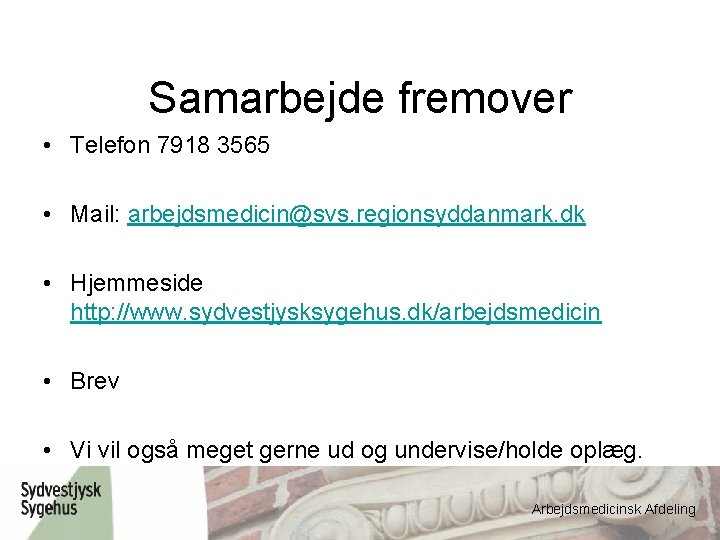 Samarbejde fremover

• Telefon 7918 3565

• Mail: arbejdsmedicin@svs.regionsyddanmark.dk

• Hjemmeside http://www.sydvestjysksygehus.dk/arbejdsmedicin

• Brev

• Vi vil også meget gerne ud og undervise/holde oplæg.

Sydvestjysk Sygehus

Arbejdsmedicinsk Afdeling